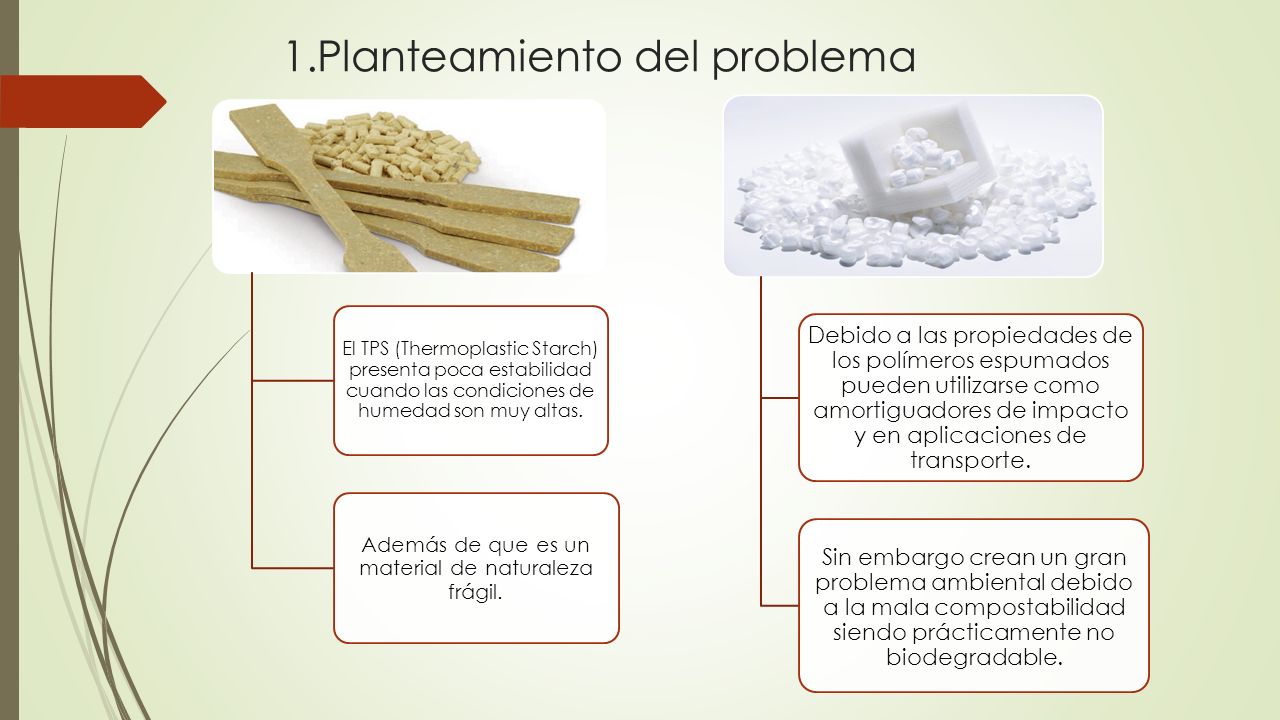 1.Planteamiento del problema

El TPS (Thermoplastic Starch) presenta poca estabilidad cuando las condiciones de humedad son muy altas.

Además de que es un material de naturaleza frágil.

Debido a las propiedades de los polímeros espumados pueden utilizarse como amortiguadores de impacto y en aplicaciones de transporte.

Sin embargo crean un gran problema ambiental debido a la mala compostabilidad siendo prácticamente no biodegradable.